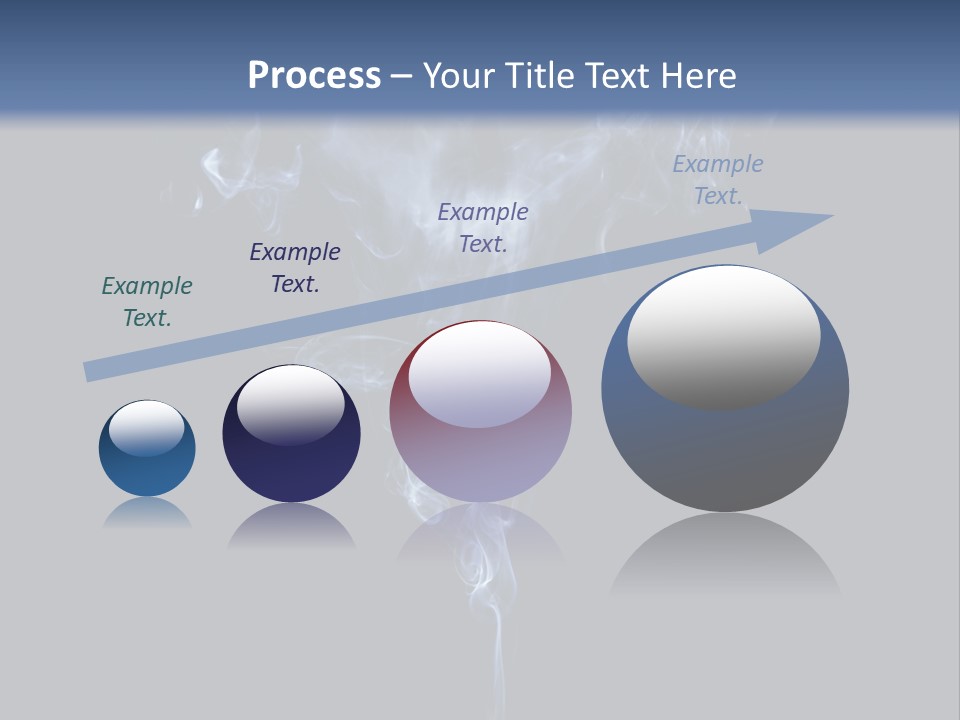 Process – Your Title Text Here

Example Text.

Example Text.

Example Text.

Example Text.